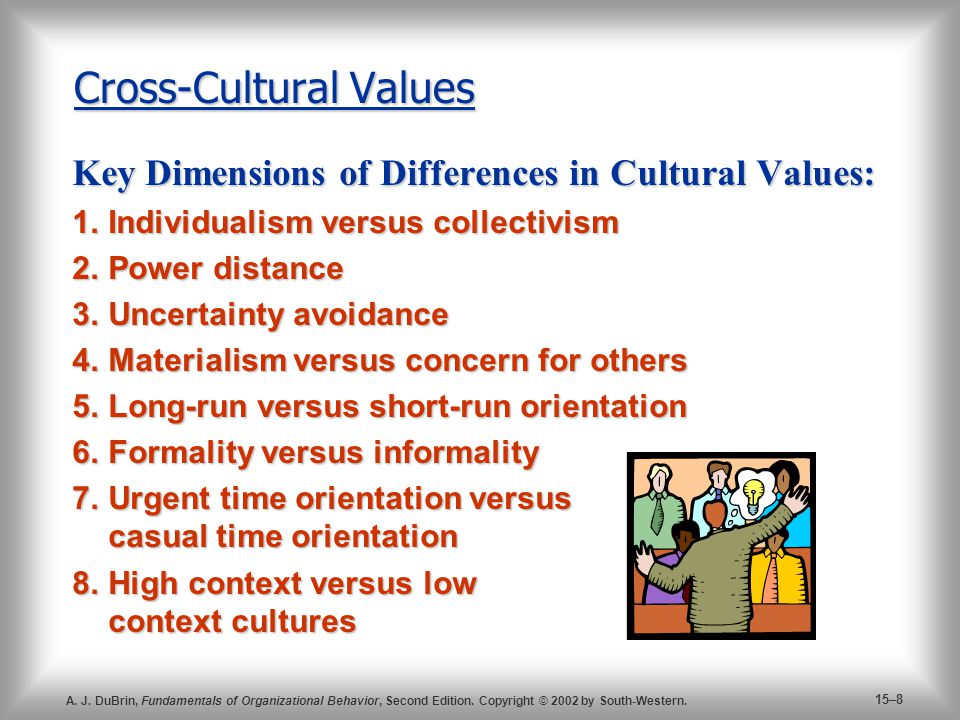 Cross-Cultural Values

Key Dimensions of Differences in Cultural Values:

1. Individualism versus collectivism
2. Power distance
3. Uncertainty avoidance
4. Materialism versus concern for others
5. Long-run versus short-run orientation
6. Formality versus informality
7. Urgent time orientation versus casual time orientation
8. High context versus low context cultures

A. J. DuBrin, Fundamentals of Organizational Behavior, Second Edition. Copyright © 2002 by South-Western.

15–8